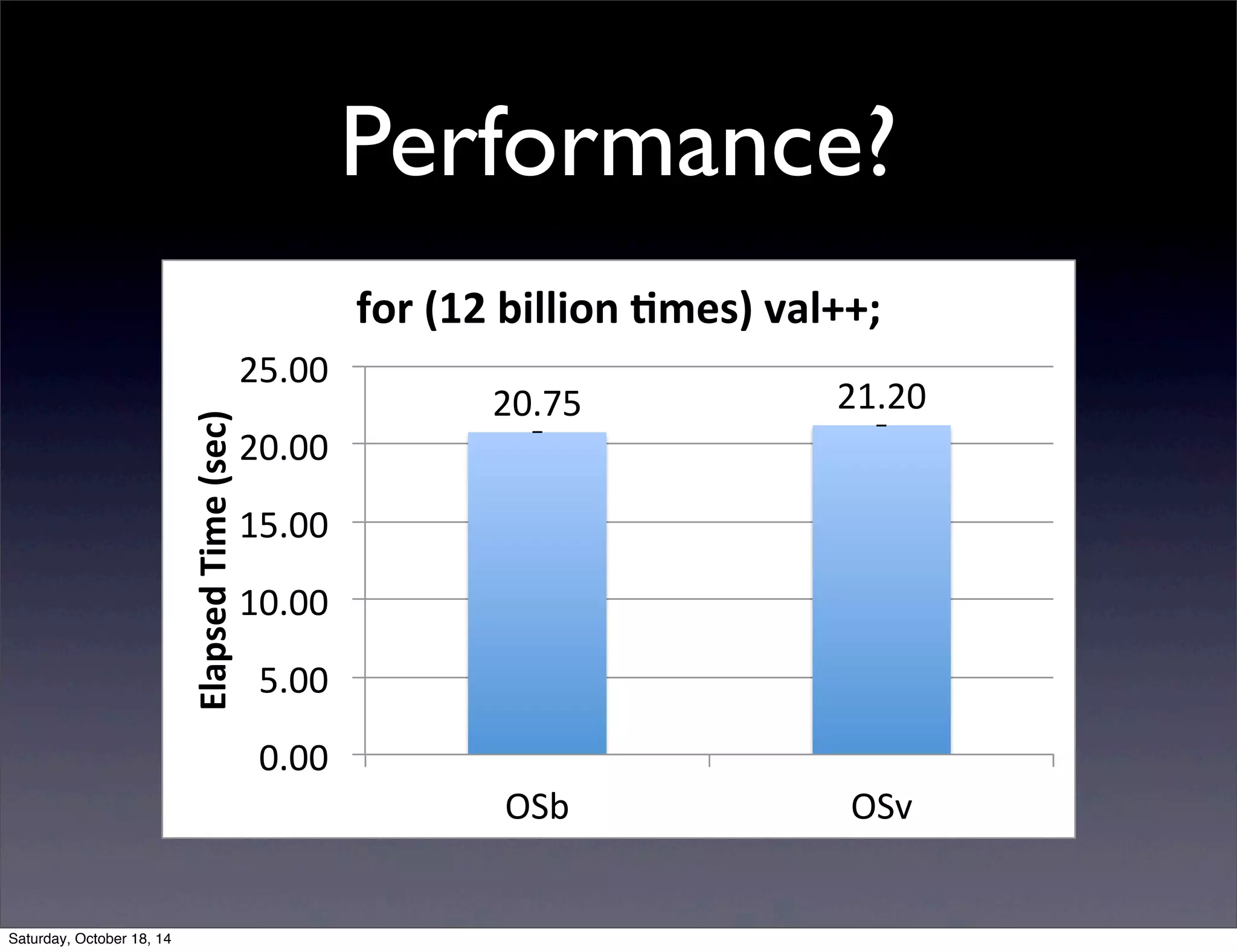 Performance?

for (12 billion times) val++;

Elapsed Time (sec)

25.00
20.00
15.00
10.00
5.00
0.00

20.75
21.20

OSb
OSv

Saturday, October 18, 14